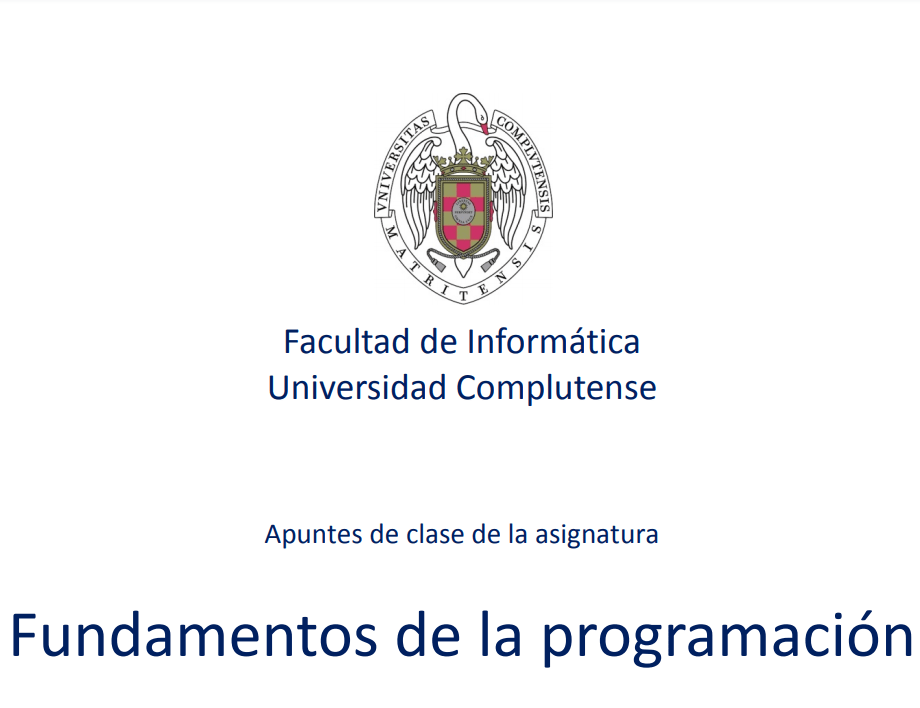 VNIVERSITAS COMPLVTENSIS MATRITENSIS

Facultad de Informática
Universidad Complutense

Apuntes de clase de la asignatura

Fundamentos de la programación